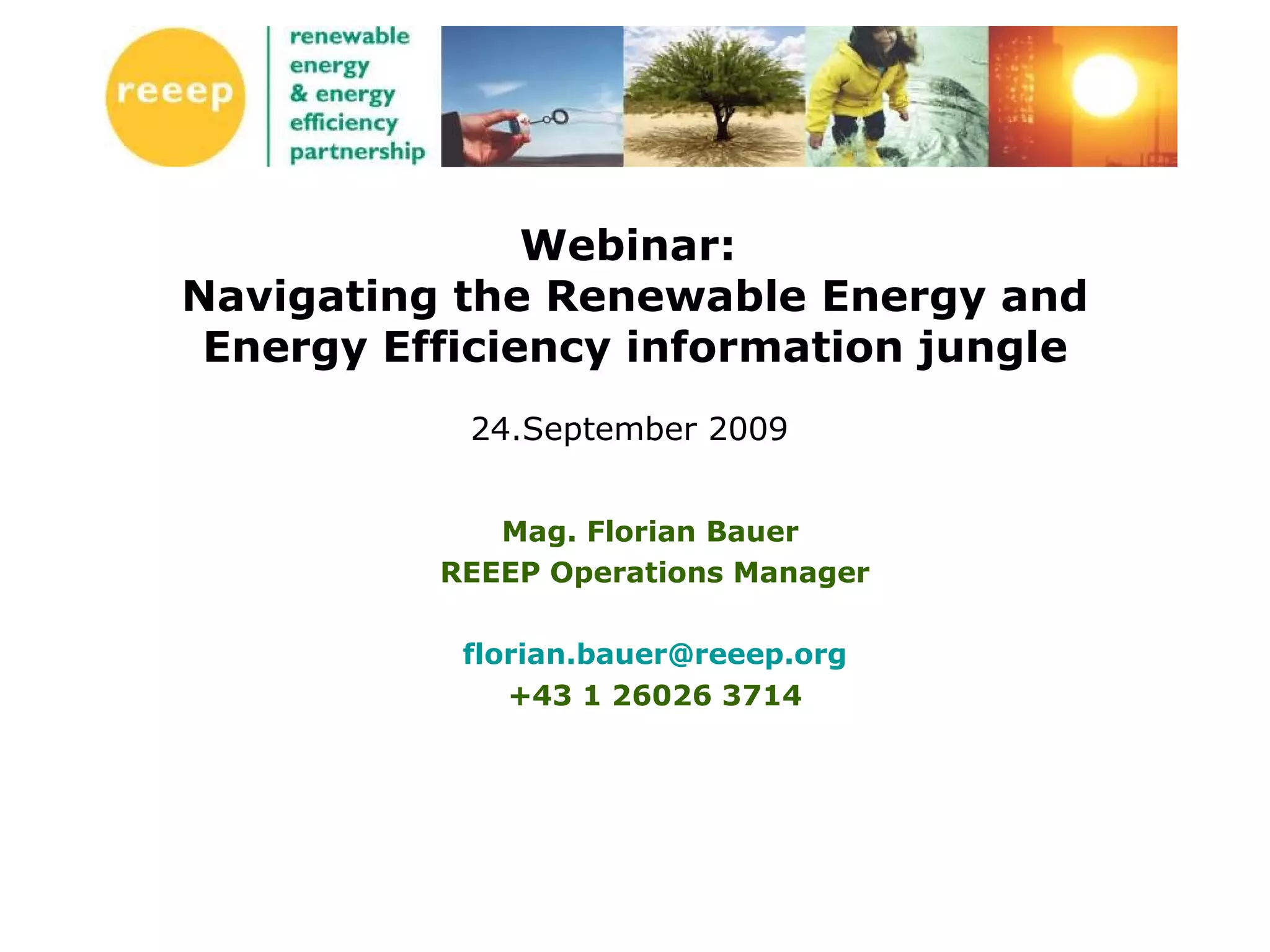 reeep

renewable energy & energy efficiency partnership

Webinar:
Navigating the Renewable Energy and Energy Efficiency information jungle

24.September 2009

Mag. Florian Bauer
REEEP Operations Manager

florian.bauer@reeep.org
+43 1 26026 3714